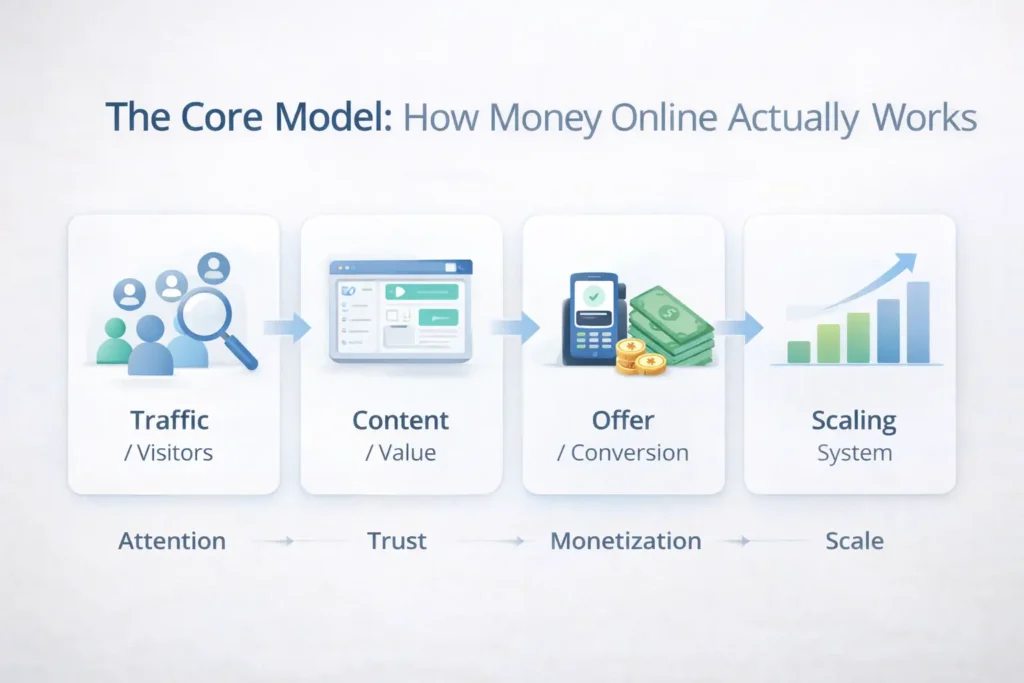 The Core Model: How Money Online Actually Works

Traffic
/ Visitors

Content
/ Value

Offer
/ Conversion

Scaling
System

Attention → Trust → Monetization → Scale